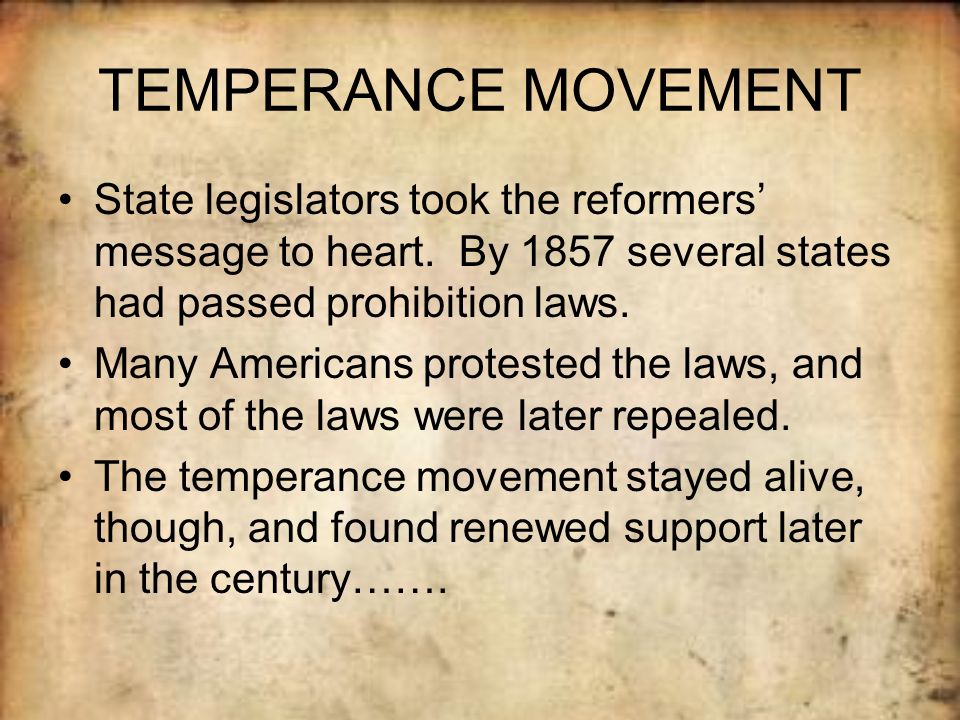 TEMPERANCE MOVEMENT

• State legislators took the reformers' message to heart. By 1857 several states had passed prohibition laws.
• Many Americans protested the laws, and most of the laws were later repealed.
• The temperance movement stayed alive, though, and found renewed support later in the century…….